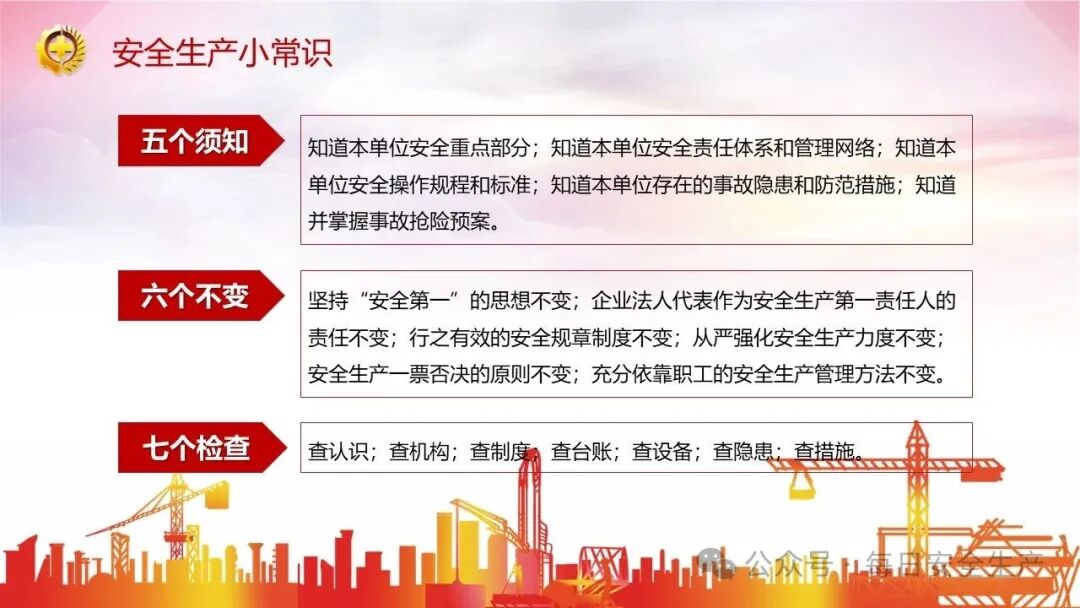 安全生产小常识

五个须知

知道本单位安全重点部分；知道本单位安全责任体系和管理网络；知道本单位安全操作规程和标准；知道本单位存在的事故隐患和防范措施；知道并掌握事故抢险预案。

六个不变

坚持“安全第一”的思想不变；企业法人代表作为安全生产第一责任人的责任不变；行之有效的安全规章制度不变；从严强化安全生产力度不变；安全生产一票否决的原则不变；充分依靠职工的安全生产管理方法不变。

七个检查

查认识；查机构；查制度；查台账；查设备；查隐患；查措施。

公众号 · 每日安全生产